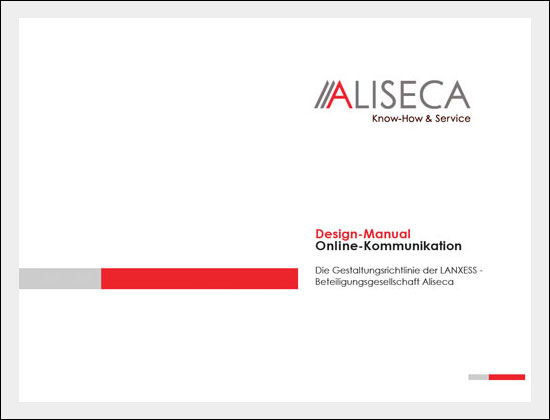 ALISECA
Know-How & Service

Design-Manual
Online-Kommunikation

Die Gestaltungsrichtlinie der LANXESS - Beteiligungsgesellschaft Aliseca